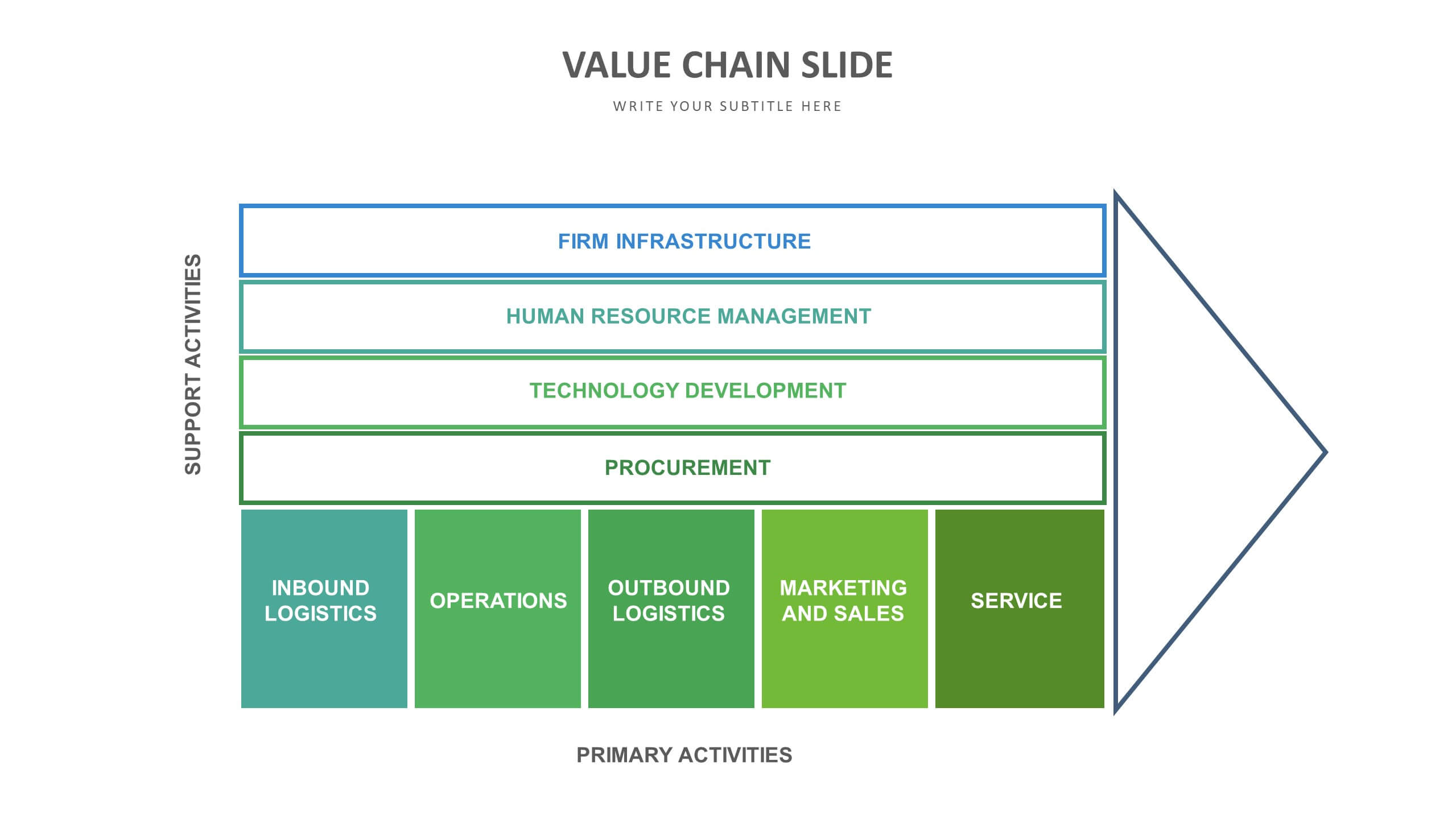 VALUE CHAIN SLIDE

WRITE YOUR SUBTITLE HERE

SUPPORT ACTIVITIES

FIRM INFRASTRUCTURE

HUMAN RESOURCE MANAGEMENT

TECHNOLOGY DEVELOPMENT

PROCUREMENT

INBOUND LOGISTICS

OPERATIONS

OUTBOUND LOGISTICS

MARKETING AND SALES

SERVICE

PRIMARY ACTIVITIES